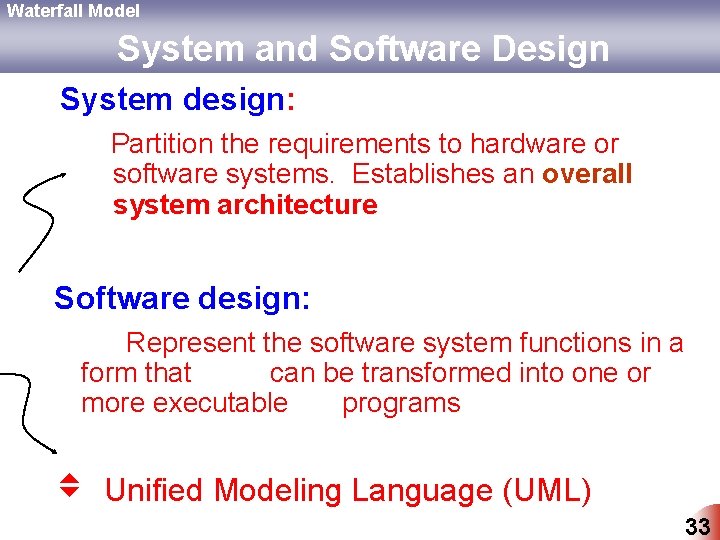 Waterfall Model

System and Software Design

System design:

Partition the requirements to hardware or software systems. Establishes an overall system architecture

Software design:

Represent the software system functions in a form that can be transformed into one or more executable programs

Unified Modeling Language (UML)

33